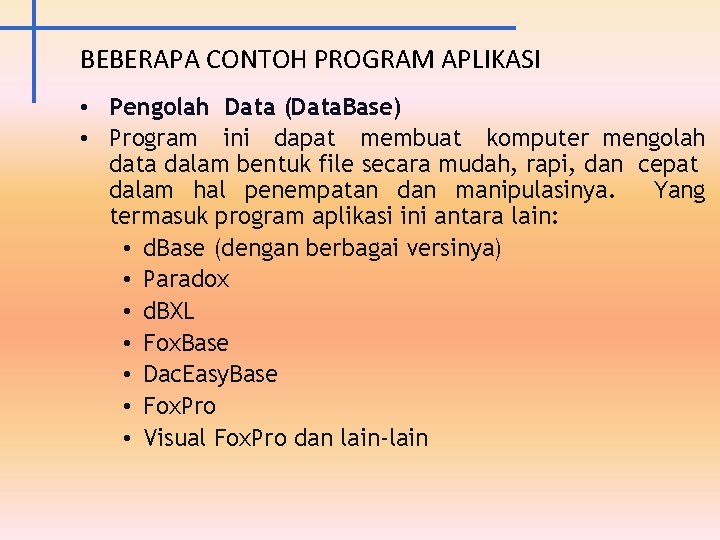 BEBERAPA CONTOH PROGRAM APLIKASI

• Pengolah Data (DataBase)
• Program ini dapat membuat komputer mengolah data dalam bentuk file secara mudah, rapi, dan cepat dalam hal penempatan dan manipulasinya. Yang termasuk program aplikasi ini antara lain:
  • dBase (dengan berbagai versinya)
  • Paradox
  • dBXL
  • FoxBase
  • DacEasyBase
  • FoxPro
  • Visual FoxPro dan lain-lain